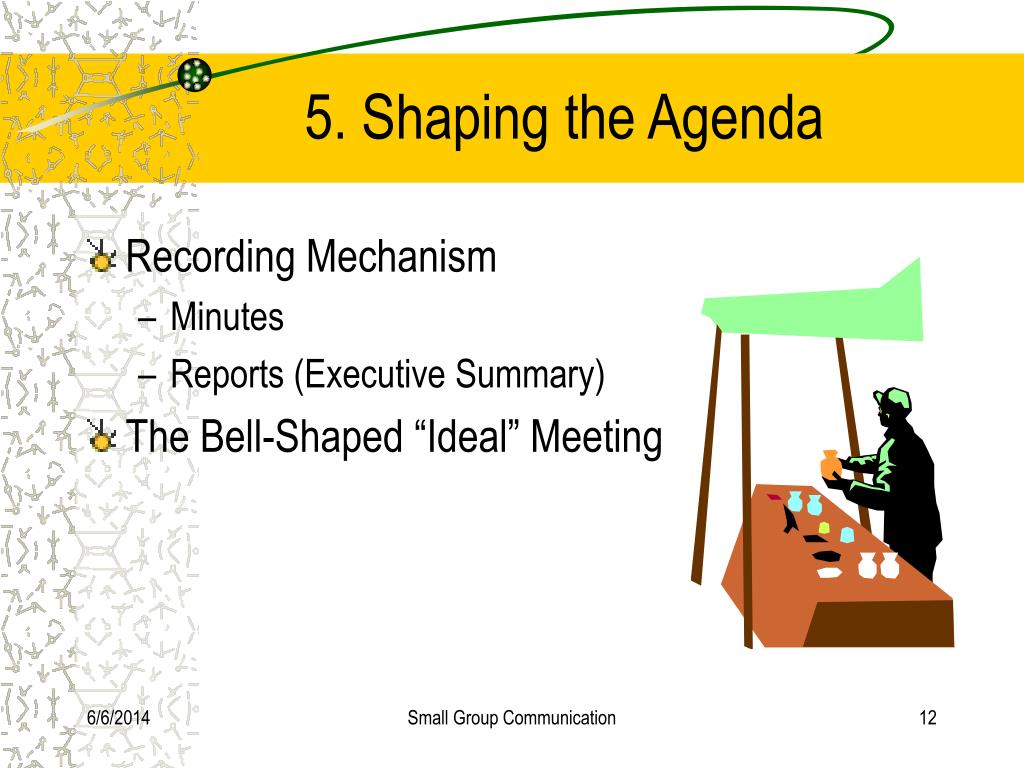 5. Shaping the Agenda

Recording Mechanism
– Minutes
– Reports (Executive Summary)

The Bell-Shaped “Ideal” Meeting

6/6/2014

Small Group Communication

12